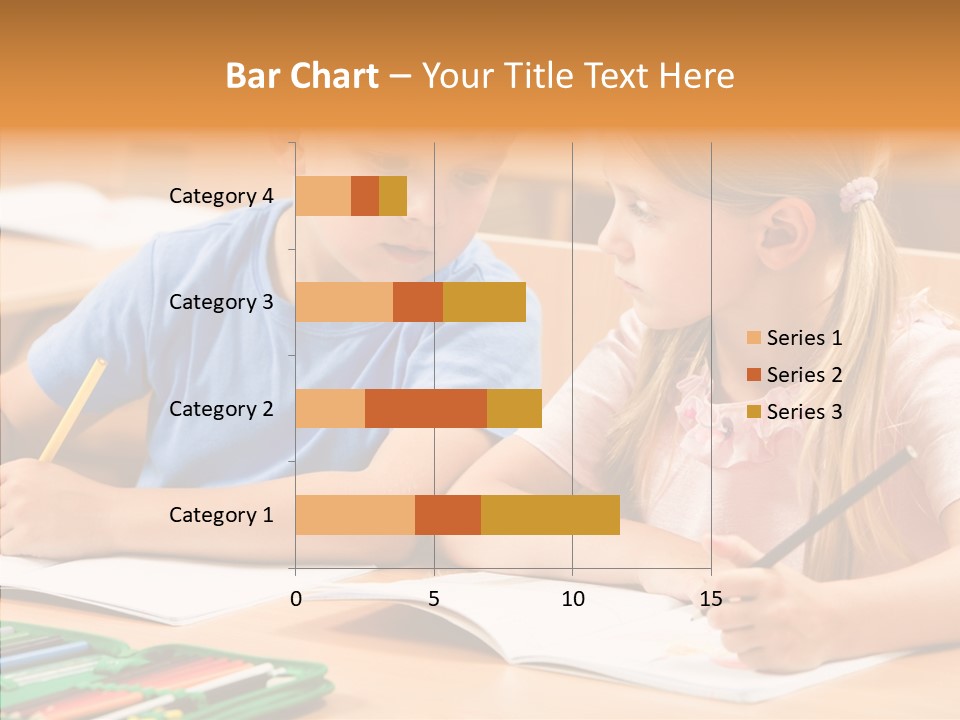 Bar Chart – Your Title Text Here

Category 4
Category 3
Category 2
Category 1

0
5
10
15

Series 1
Series 2
Series 3